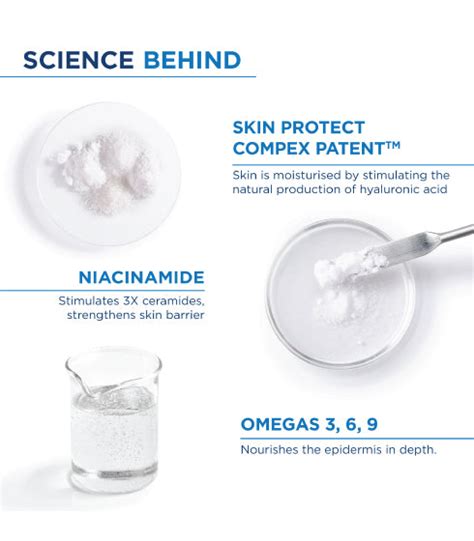 SCIENCE BEHIND

SKIN PROTECT COMPEX PATENT™

Skin is moisturised by stimulating the natural production of hyaluronic acid

NIACINAMIDE

Stimulates 3X ceramides, strengthens skin barrier

OMEGAS 3, 6, 9

Nourishes the epidermis in depth.